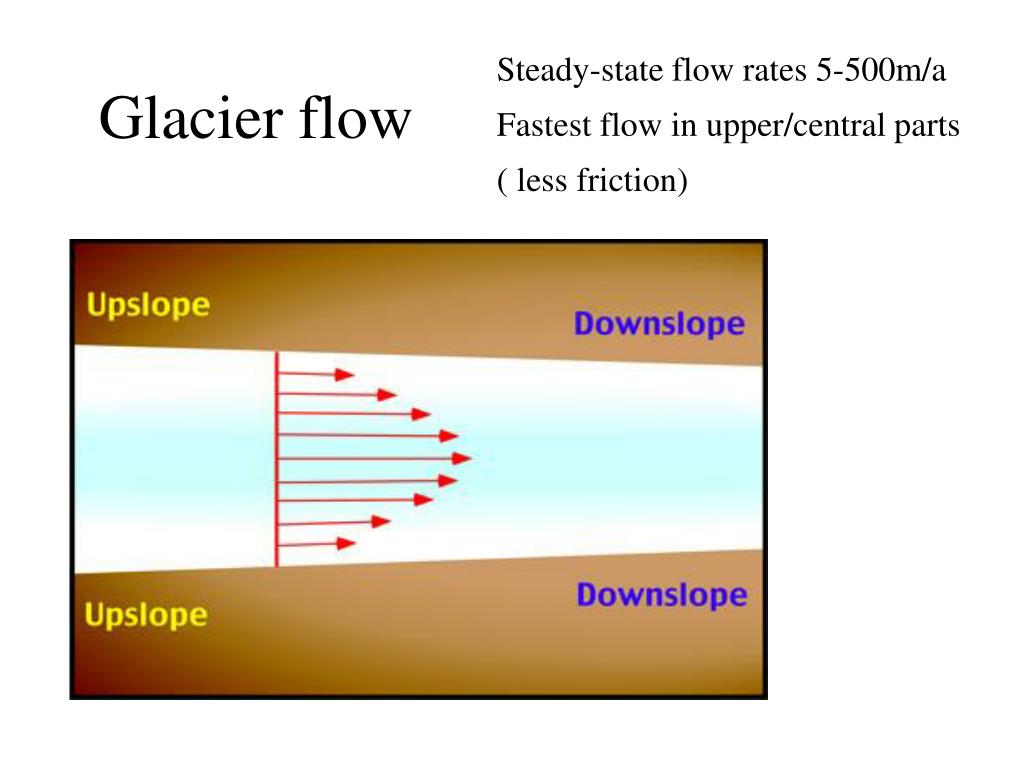 Glacier flow

Steady-state flow rates 5-500m/a
Fastest flow in upper/central parts
( less friction)

Upslope

Downslope

Upslope

Downslope